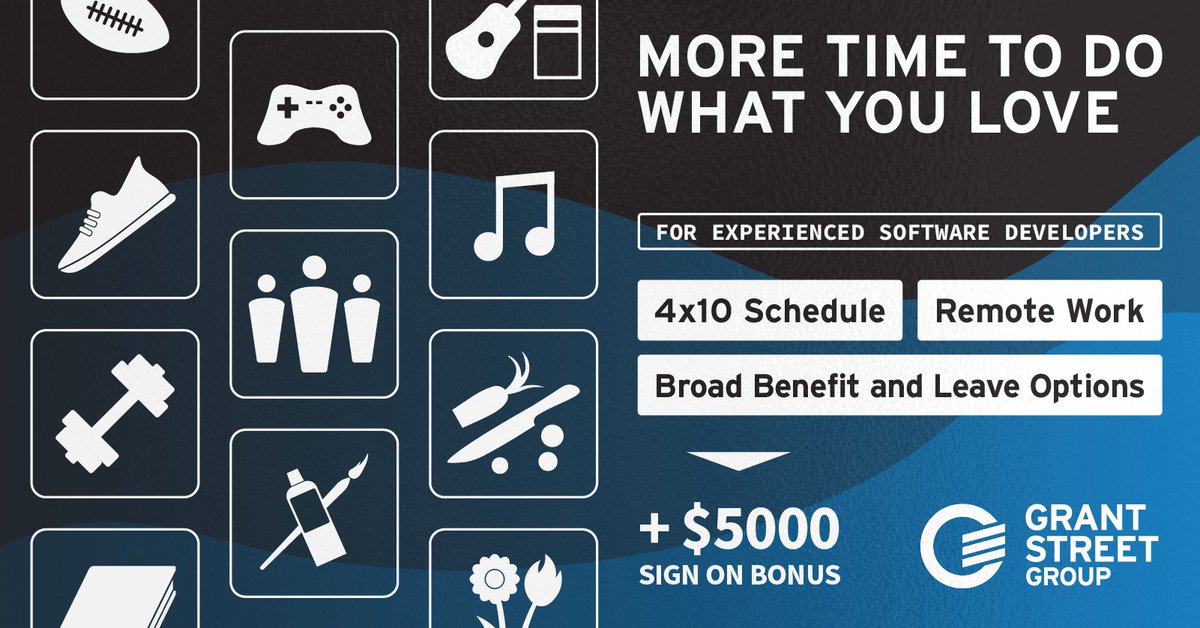 MORE TIME TO DO WHAT YOU LOVE

FOR EXPERIENCED SOFTWARE DEVELOPERS

4x10 Schedule

Remote Work

Broad Benefit and Leave Options

+ $5000
SIGN ON BONUS

GRANT STREET GROUP